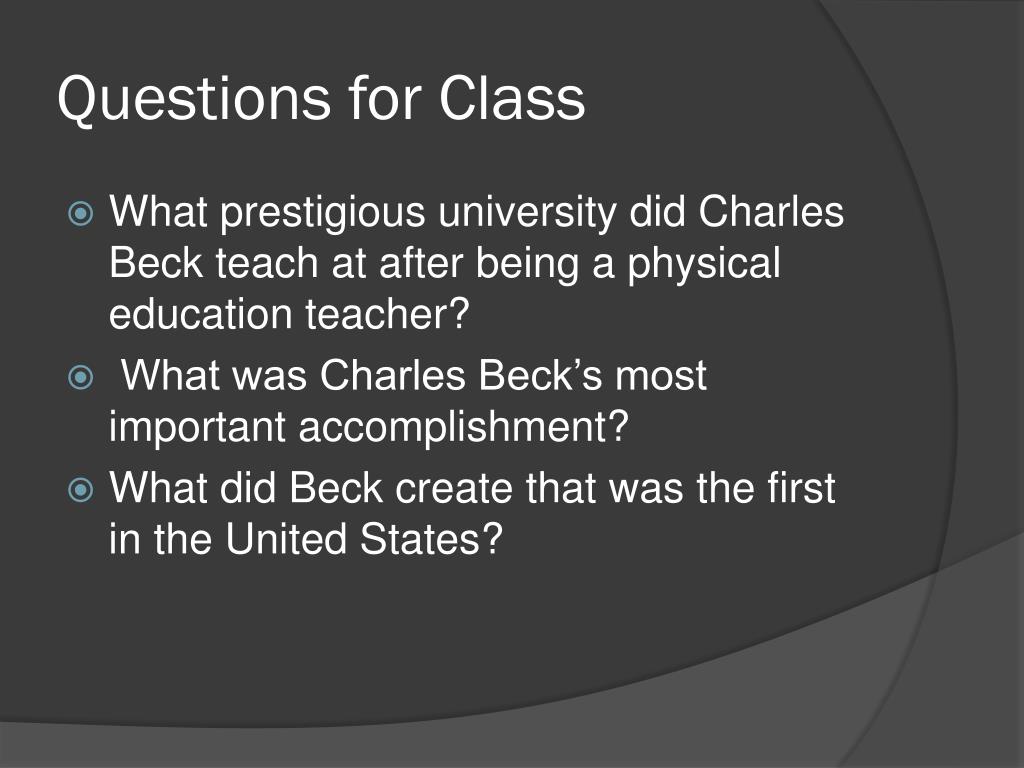 Questions for Class

What prestigious university did Charles Beck teach at after being a physical education teacher?

What was Charles Beck’s most important accomplishment?

What did Beck create that was the first in the United States?